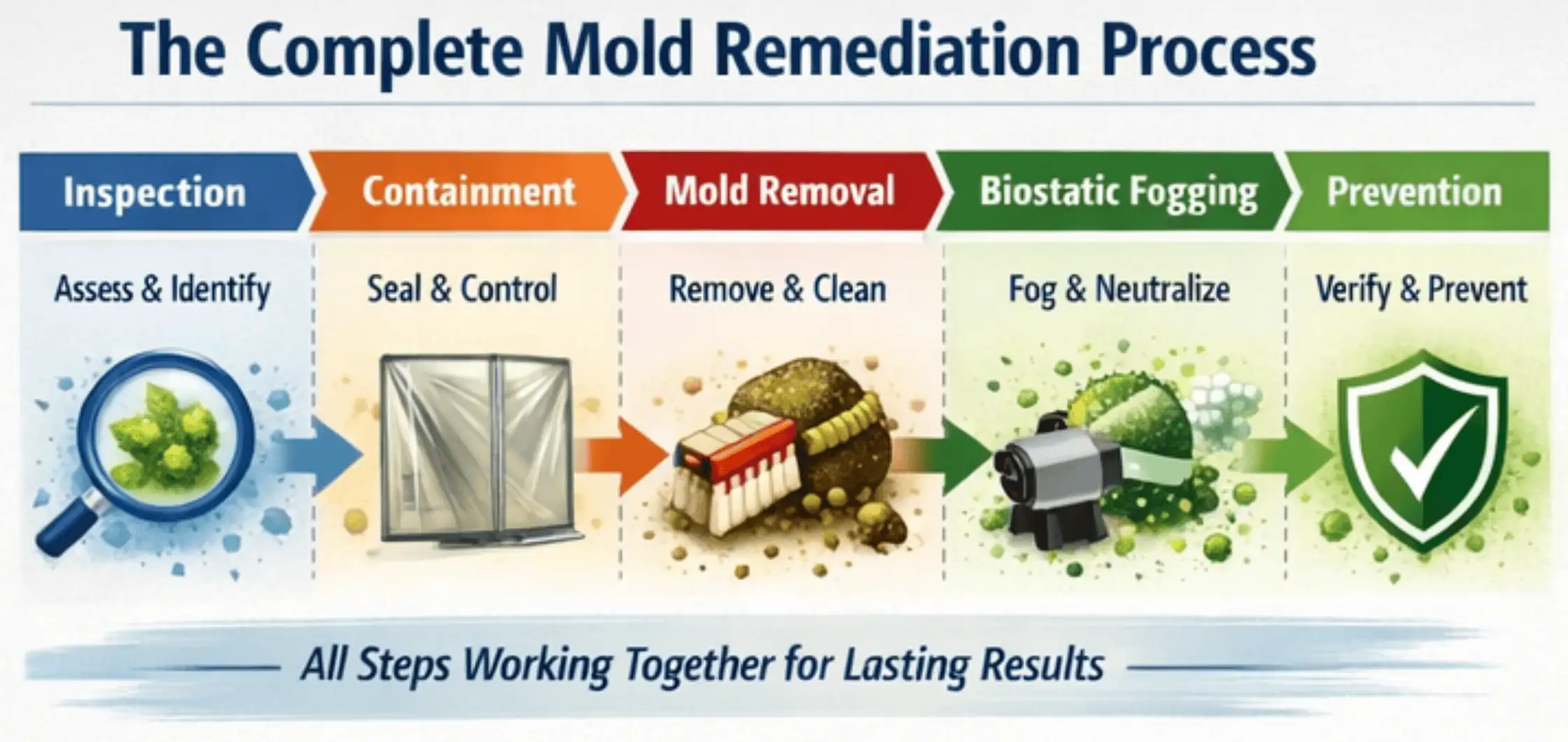 The Complete Mold Remediation Process

Inspection

Assess & Identify

Containment

Seal & Control

Mold Removal

Remove & Clean

Biostatic Fogging

Fog & Neutralize

Prevention

Verify & Prevent

All Steps Working Together for Lasting Results